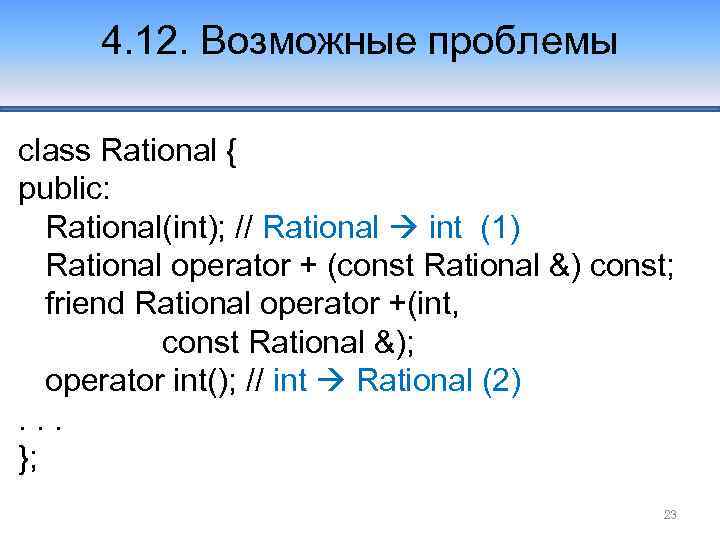 4.12. Возможные проблемы

class Rational {
public:
Rational(int); // Rational → int (1)
Rational operator + (const Rational &) const;
friend Rational operator +(int,
const Rational &);
operator int(); // int → Rational (2)
. . .
};

23